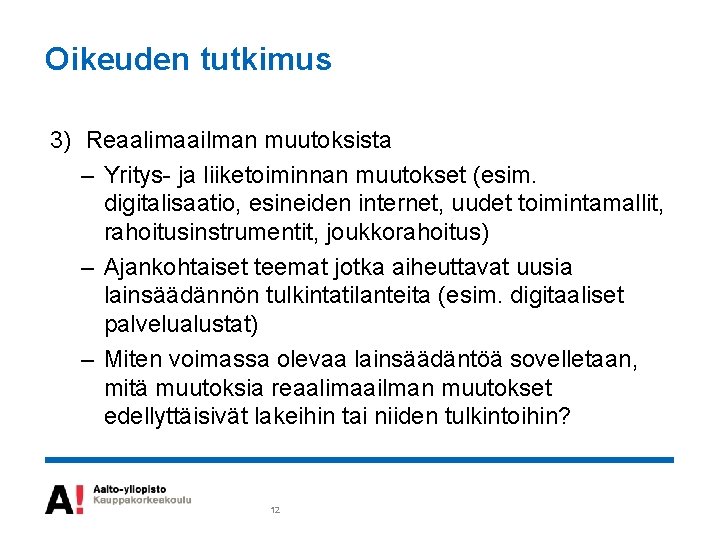 Oikeuden tutkimus

3) Reaalimaailman muutoksista
– Yritys- ja liiketoiminnan muutokset (esim. digitalisaatio, esineiden internet, uudet toimintamallit, rahoitusinstrumentit, joukkorahoitus)
– Ajankohtaiset teemat jotka aiheuttavat uusia lainsäädännön tulkintatilanteita (esim. digitaaliset palvelualustat)
– Miten voimassa olevaa lainsäädäntöä sovelletaan, mitä muutoksia reaalimaailman muutokset edellyttäisivät lakeihin tai niiden tulkintoihin?

A! Aalto-yliopisto
Kauppakorkeakoulu

12